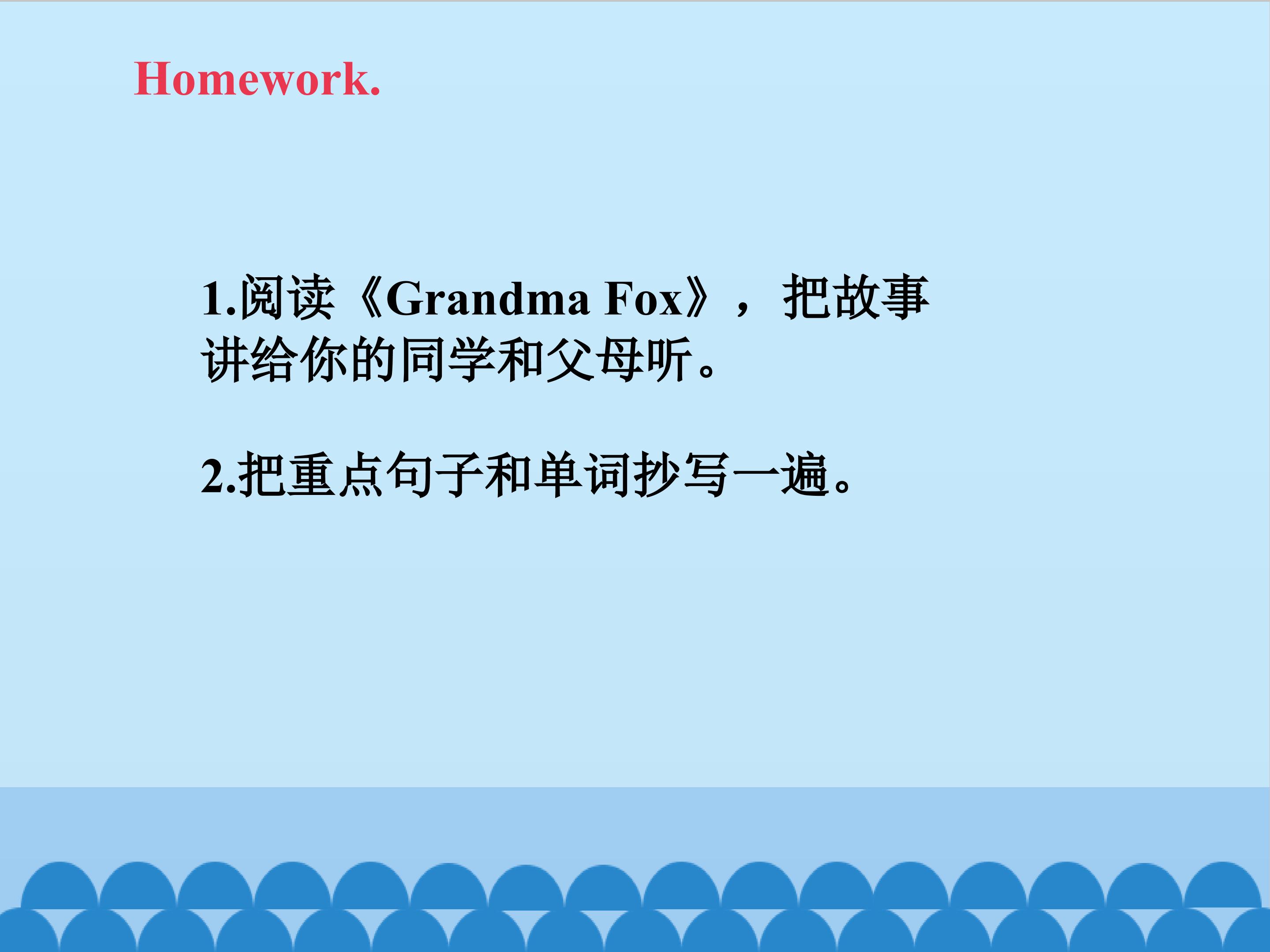 Homework.

1.阅读《Grandma Fox》，把故事讲给你的同学和父母听。

2.把重点句子和单词抄写一遍。